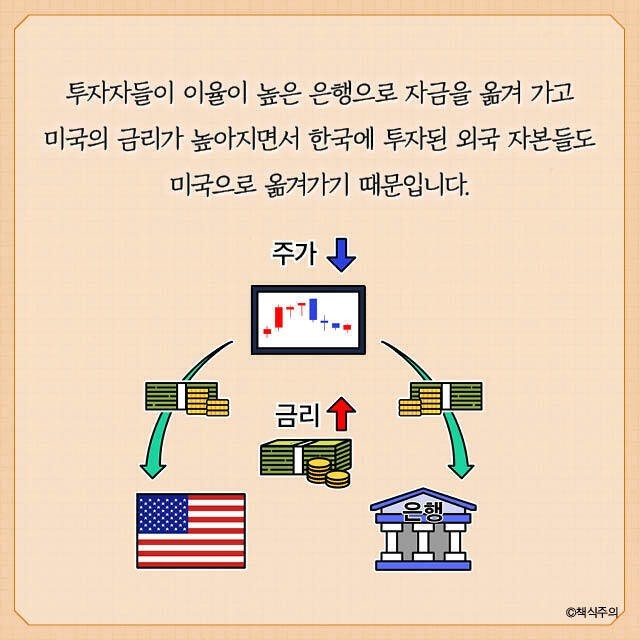 투자자들이 이율이 높은 은행으로 자금을 옮겨 가고 미국의 금리가 높아지면서 한국에 투자된 외국 자본들도 미국으로 옮겨가기 때문입니다.

주가

금리

은행

©책식주의